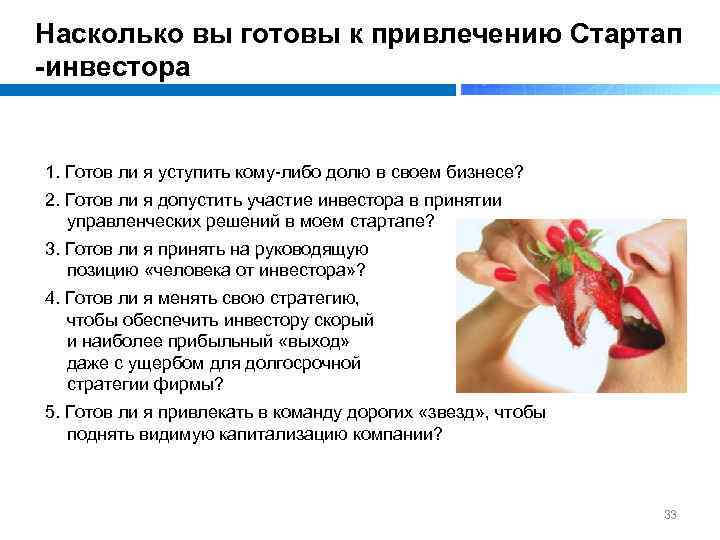 Насколько вы готовы к привлечению Стартап -инвестора

1. Готов ли я уступить кому-либо долю в своем бизнесе?

2. Готов ли я допустить участие инвестора в принятии управленческих решений в моем стартапе?

3. Готов ли я принять на руководящую позицию «человека от инвестора»?

4. Готов ли я менять свою стратегию, чтобы обеспечить инвестору скорый и наиболее прибыльный «выход» даже с ущербом для долгосрочной стратегии фирмы?

5. Готов ли я привлекать в команду дорогих «звезд», чтобы поднять видимую капитализацию компании?

33